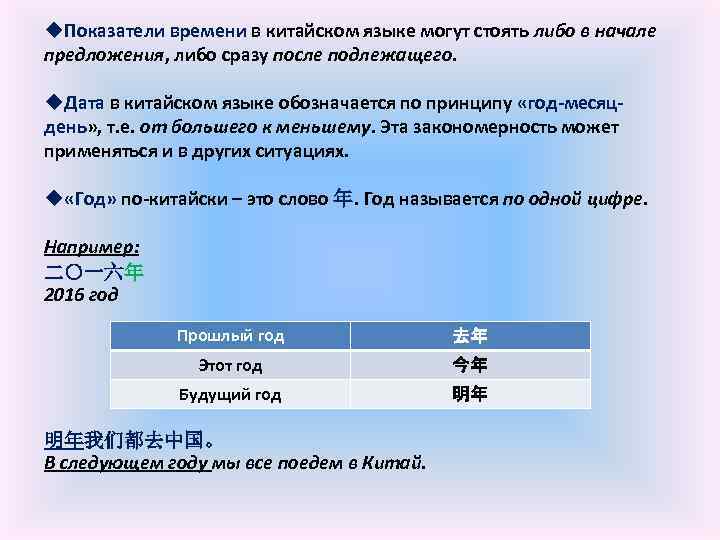 ◆Показатели времени в китайском языке могут стоять либо в начале предложения, либо сразу после подлежащего.

◆Дата в китайском языке обозначается по принципу «год-месяц-день», т.е. от большего к меньшему. Эта закономерность может применяться и в других ситуациях.

◆«Год» по-китайски – это слово 年. Год называется по одной цифре.

Например:
二〇一六年
2016 год

| Прошлый год | 去年 |
|---|---|
| Этот год | 今年 |
| Будущий год | 明年 |

明年我们都去中国。
В следующем году мы все поедем в Китай.